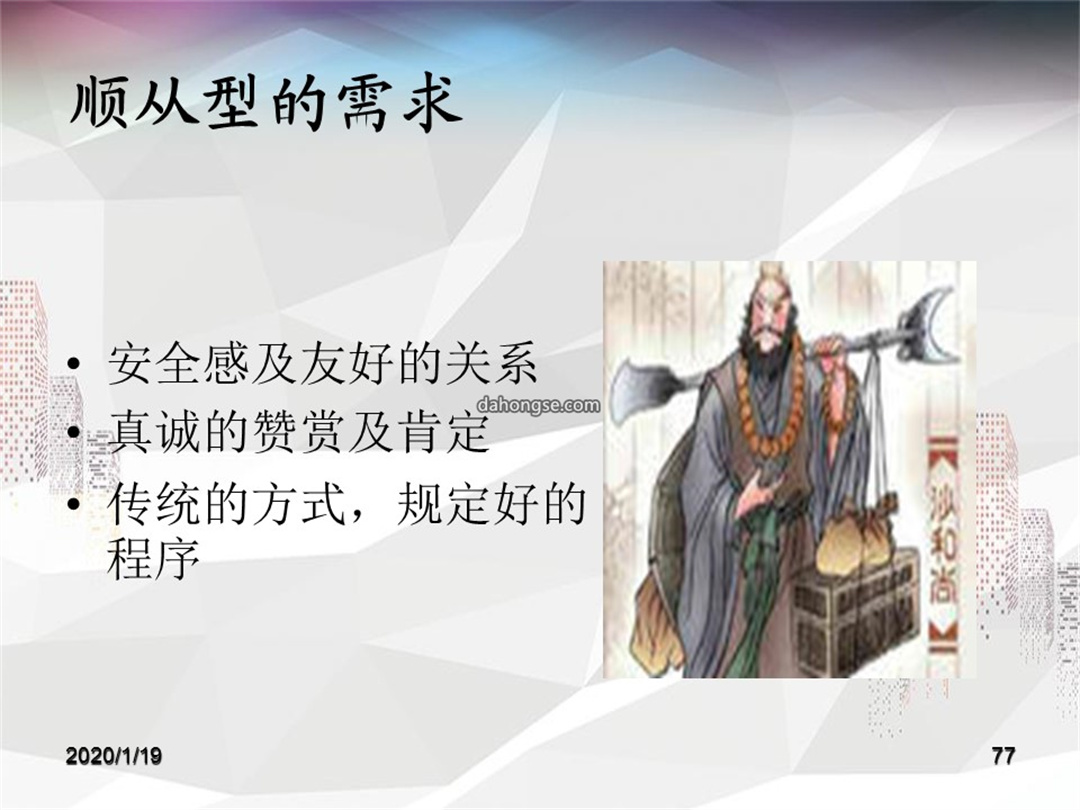 顺从型的需求

• 安全感及友好的关系
• 真诚的赞赏及肯定
• 传统的方式，规定好的程序

dahongse.com

沙和尚

2020/1/19

77